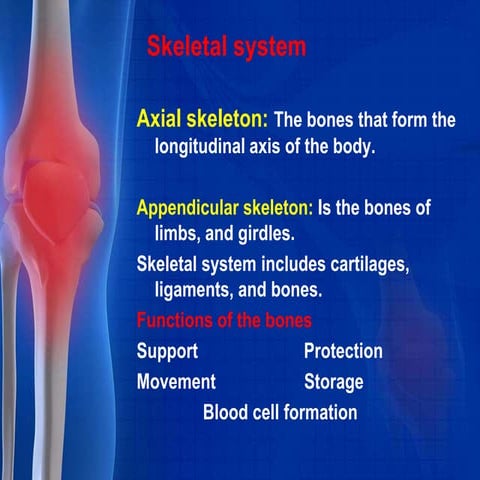 Skeletal system

Axial skeleton: The bones that form the longitudinal axis of the body.

Appendicular skeleton: Is the bones of limbs, and girdles.

Skeletal system includes cartilages, ligaments, and bones.

Functions of the bones

Support

Protection

Movement

Storage

Blood cell formation